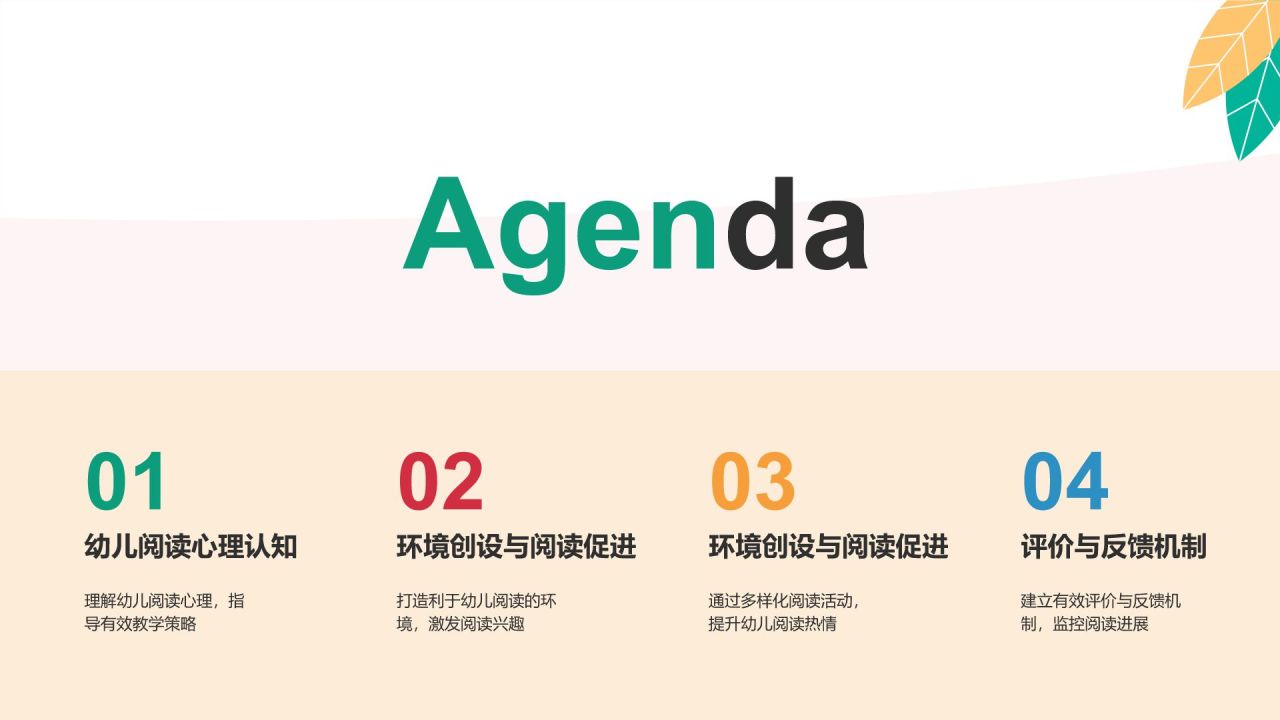 Agenda

01
幼儿阅读心理认知
理解幼儿阅读心理，指导有效教学策略

02
环境创设与阅读促进
打造利于幼儿阅读的环境，激发阅读兴趣

03
环境创设与阅读促进
通过多样化阅读活动，提升幼儿阅读热情

04
评价与反馈机制
建立有效评价与反馈机制，监控阅读进展